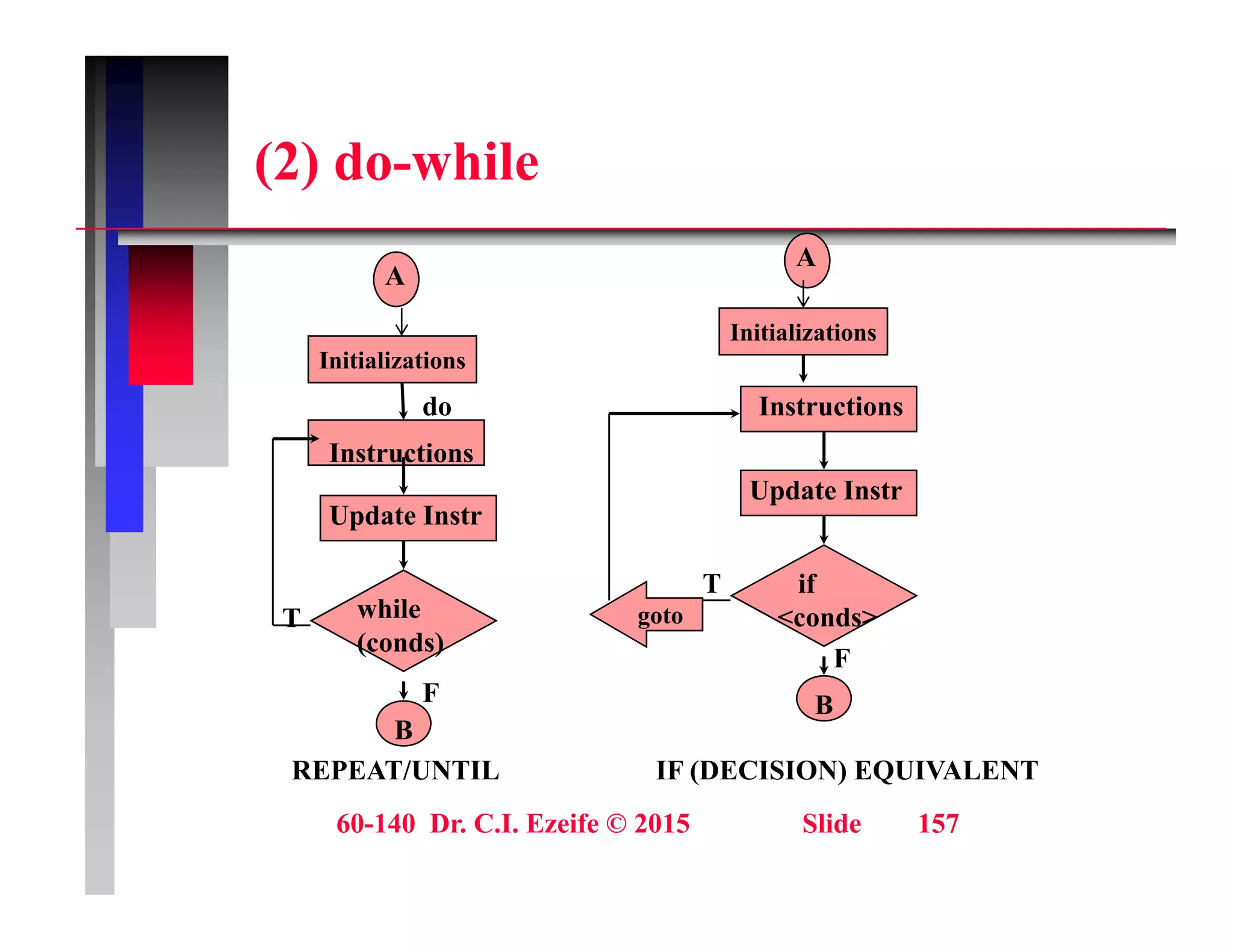 (2) do-while

A

Initializations

do

Instructions

Update Instr

T

while (conds)

F

B

REPEAT/UNTIL

A

Initializations

Instructions

Update Instr

T

goto

if <conds>

F

B

IF (DECISION) EQUIVALENT

60-140 Dr. C.I. Ezeife © 2015 Slide 157